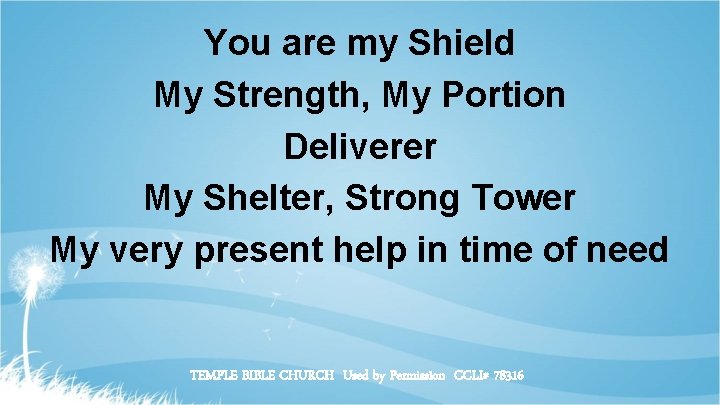 You are my Shield
My Strength, My Portion
Deliverer
My Shelter, Strong Tower
My very present help in time of need

TEMPLE BIBLE CHURCH Used by Permission CCLI# 78316